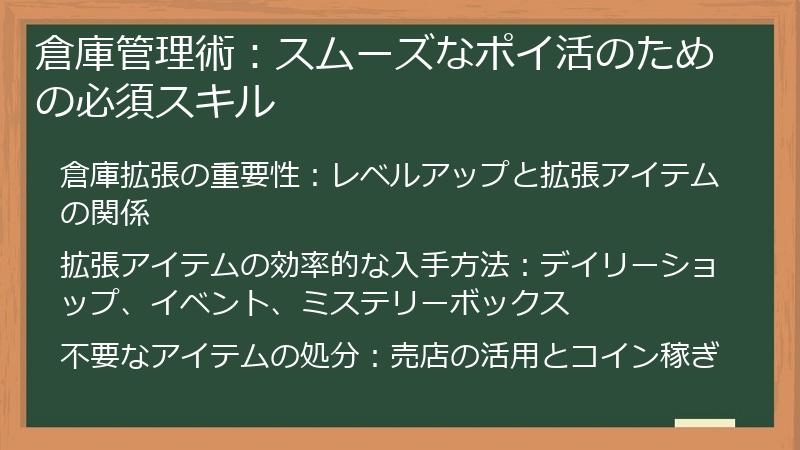 倉庫管理術：スムーズなポイ活のための必須スキル

倉庫拡張の重要性：レベルアップと拡張アイテムの関係

拡張アイテムの効率的な入手方法：デイリーショップ、イベント、ミステリーボックス

不要なアイテムの処分：売店の活用とコイン稼ぎ